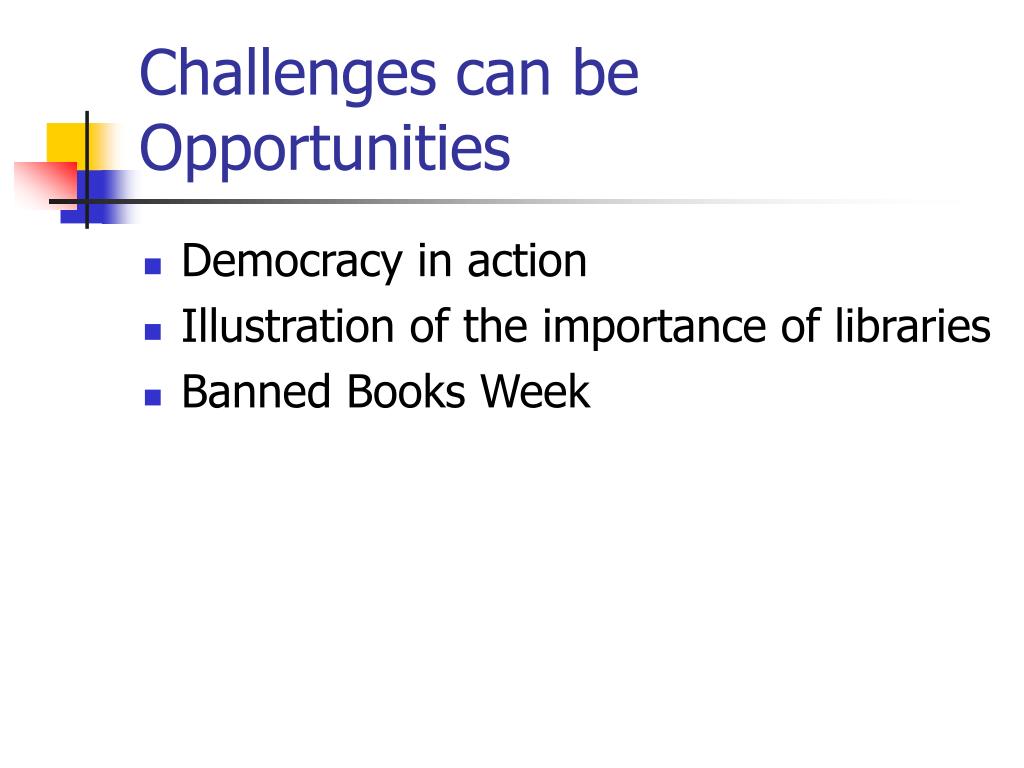 Challenges can be Opportunities

- Democracy in action
- Illustration of the importance of libraries
- Banned Books Week